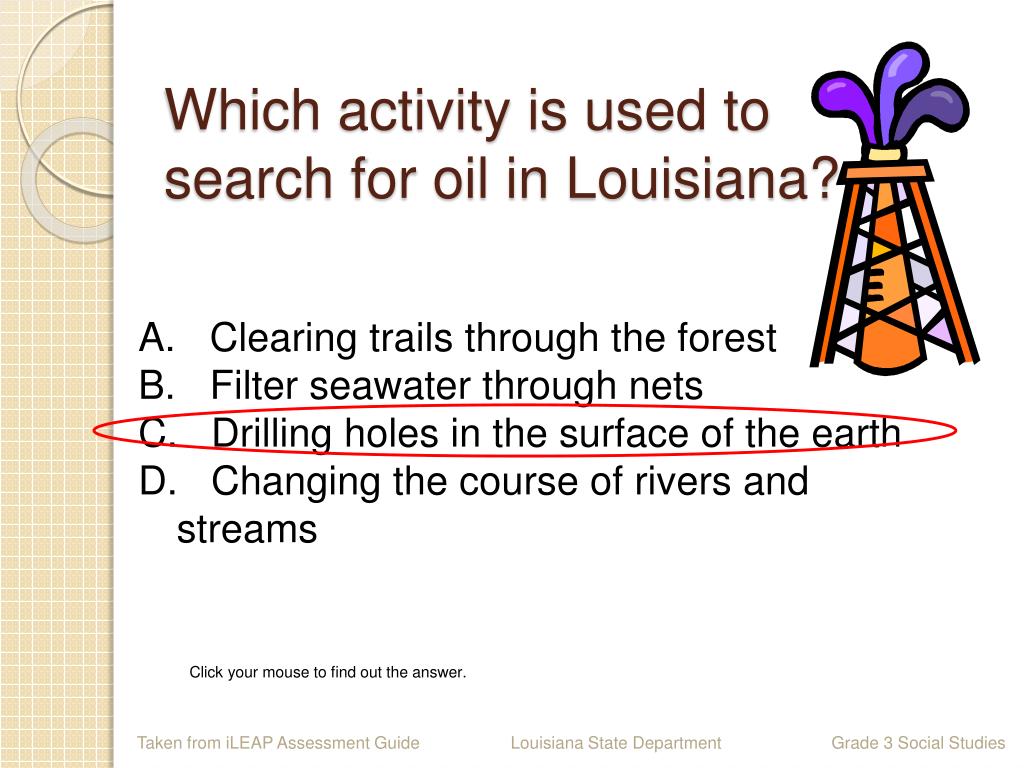 Which activity is used to search for oil in Louisiana?

A. Clearing trails through the forest
B. Filter seawater through nets
C. Drilling holes in the surface of the earth
D. Changing the course of rivers and streams

Click your mouse to find out the answer.

Taken from iLEAP Assessment Guide Louisiana State Department Grade 3 Social Studies